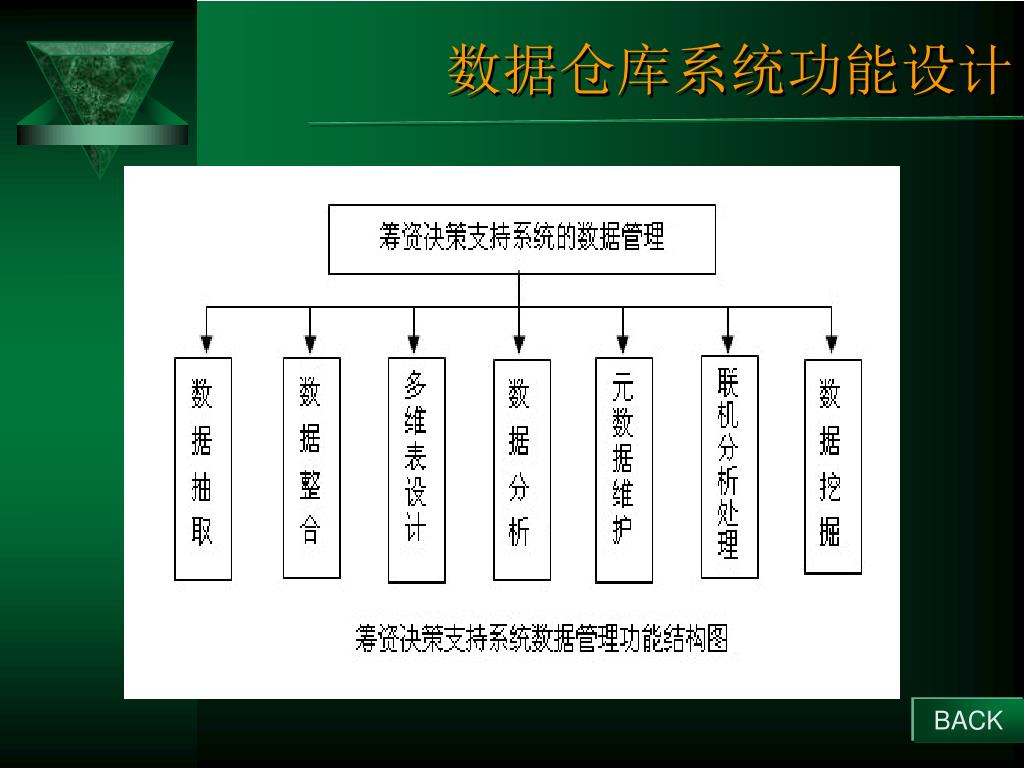 数据仓库系统功能设计

筹资决策支持系统的数据管理

数据抽取

数据整合

多维表设计

数据分析

元数据维护

联机分析处理

数据挖掘

筹资决策支持系统数据管理功能结构图

BACK